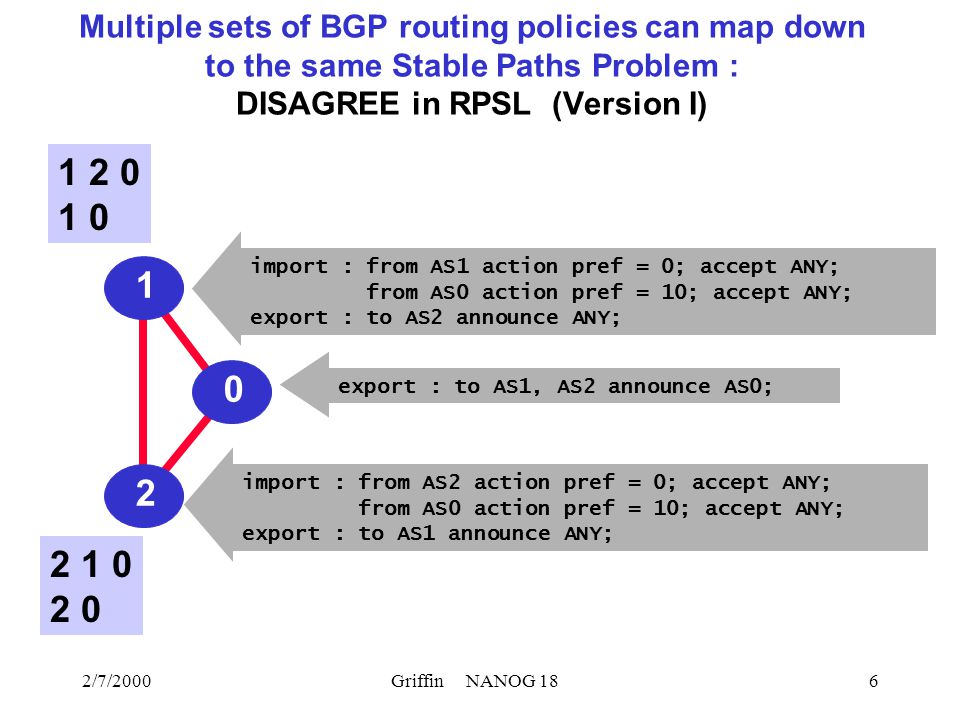 Multiple sets of BGP routing policies can map down to the same Stable Paths Problem :
DISAGREE in RPSL (Version I)

1 2 0
1 0

1

import : from AS1 action pref = 0; accept ANY;
from AS0 action pref = 10; accept ANY;
export : to AS2 announce ANY;

0

export : to AS1, AS2 announce AS0;

2

import : from AS2 action pref = 0; accept ANY;
from AS0 action pref = 10; accept ANY;
export : to AS1 announce ANY;

2 1 0
2 0

2/7/2000 Griffin NANOG 18 6